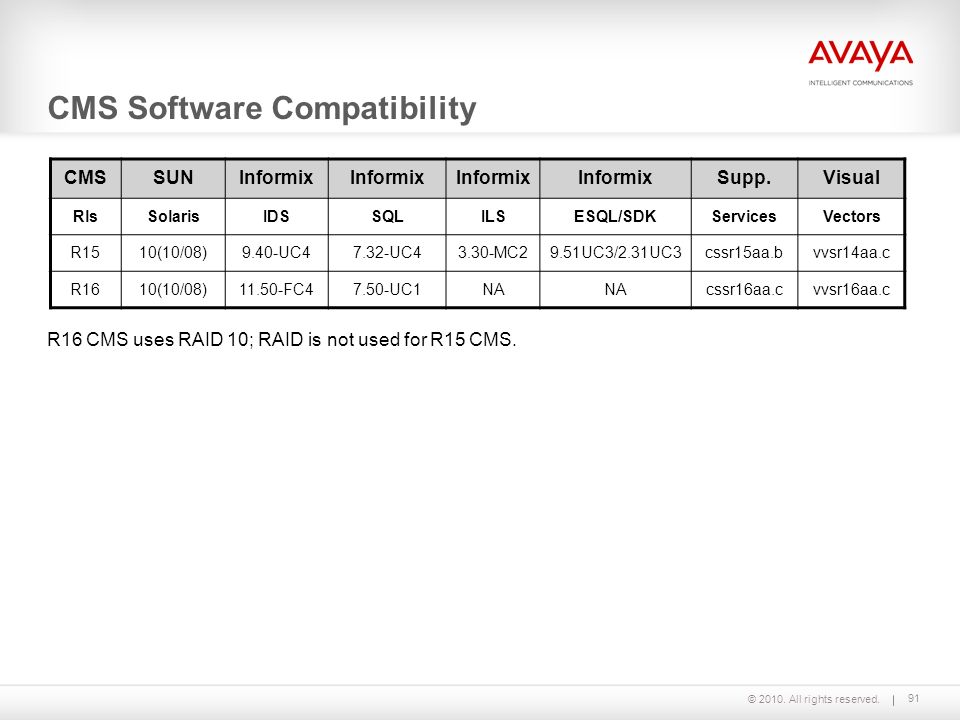 AVAYA
INTELLIGENT COMMUNICATIONS

CMS Software Compatibility

| CMS | SUN | Informix | Informix | Informix | Informix | Supp. | Visual |
|---|---|---|---|---|---|---|---|
| Rls | Solaris | IDS | SQL | ILS | ESQL/SDK | Services | Vectors |
| R15 | 10(10/08) | 9.40-UC4 | 7.32-UC4 | 3.30-MC2 | 9.51UC3/2.31UC3 | cssr15aa.b | vvsr14aa.c |
| R16 | 10(10/08) | 11.50-FC4 | 7.50-UC1 | NA | NA | cssr16aa.c | vvsr16aa.c |

R16 CMS uses RAID 10; RAID is not used for R15 CMS.

© 2010. All rights reserved. | 91